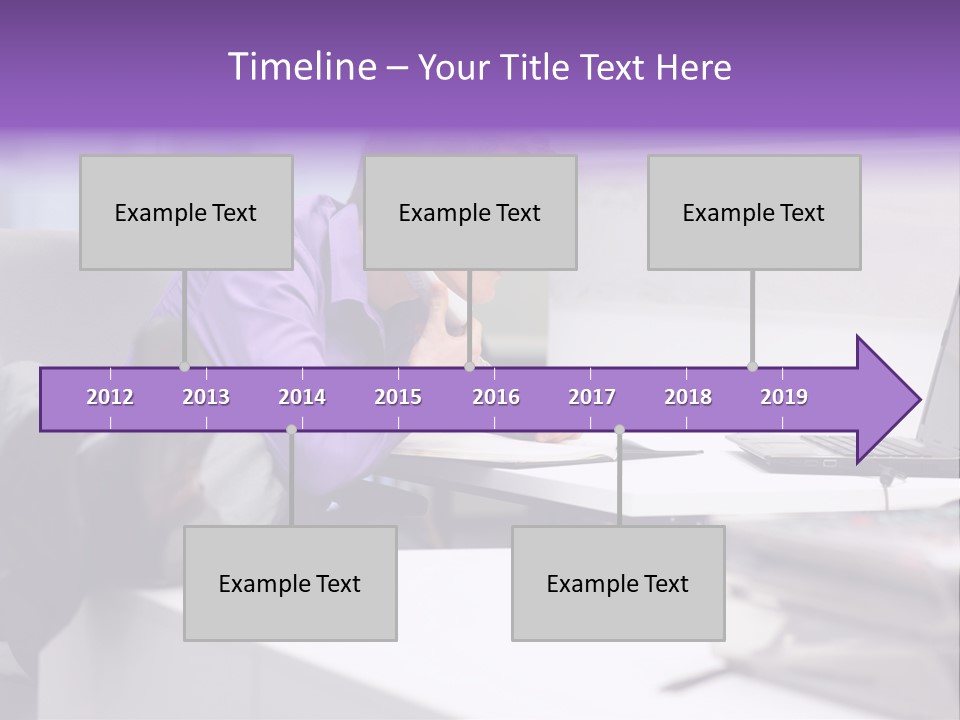 Timeline – Your Title Text Here

Example Text

Example Text

Example Text

2012 2013 2014 2015 2016 2017 2018 2019

Example Text

Example Text